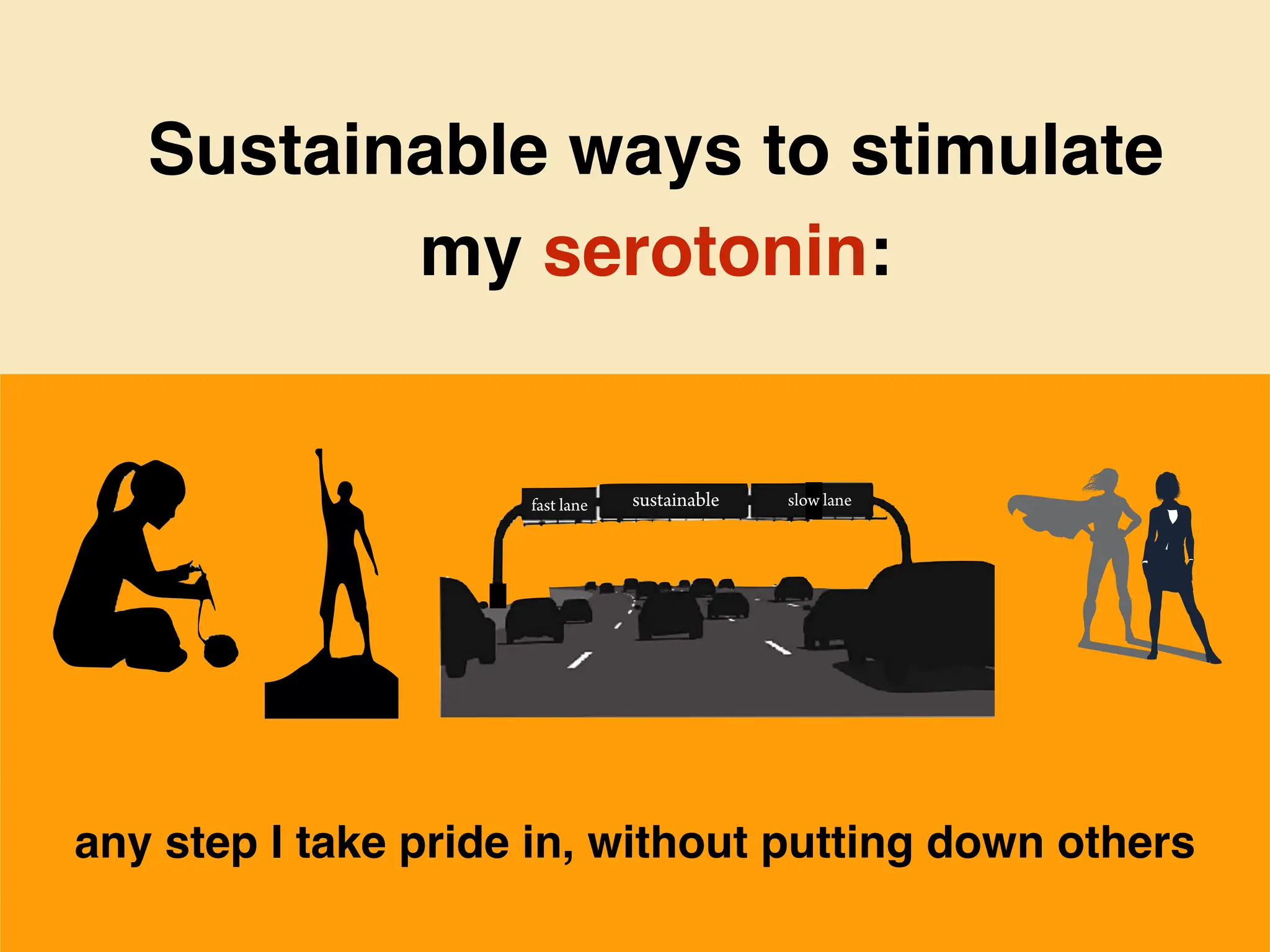 Sustainable ways to stimulate my serotonin:

fast lane
sustainable
slow lane

any step I take pride in, without putting down others